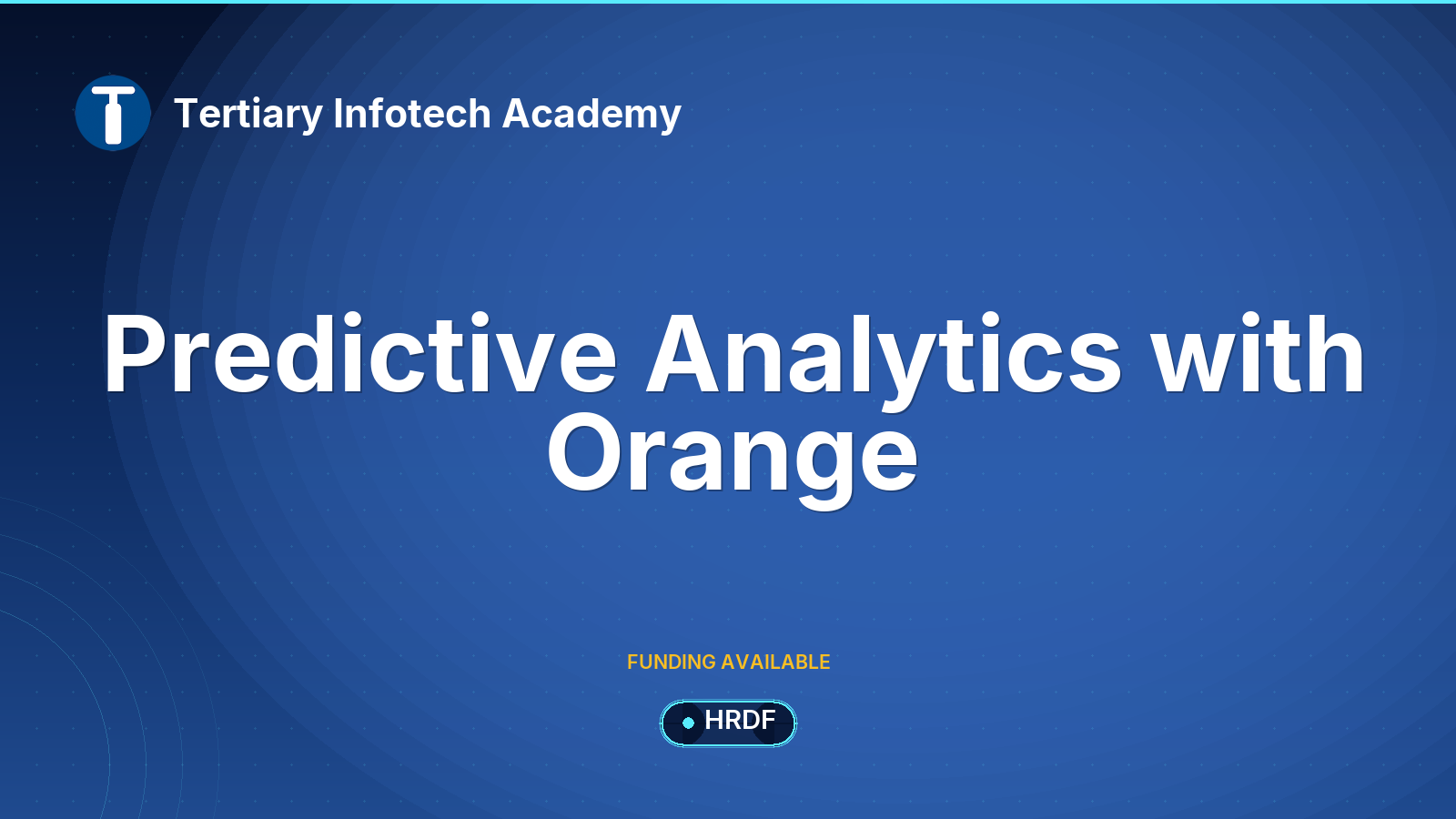 Tertiary Infotech Academy

Predictive Analytics with Orange

FUNDING AVAILABLE

HRDF